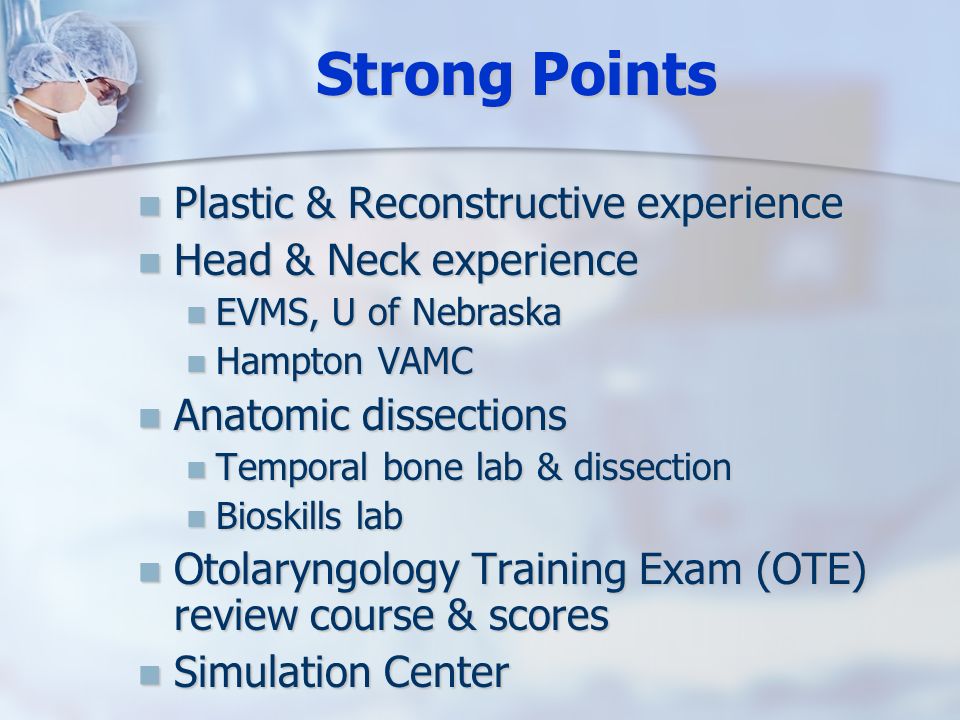 Strong Points

- Plastic & Reconstructive experience
- Head & Neck experience
  - EVMS, U of Nebraska
  - Hampton VAMC
- Anatomic dissections
  - Temporal bone lab & dissection
  - Bioskills lab
- Otolaryngology Training Exam (OTE) review course & scores
- Simulation Center